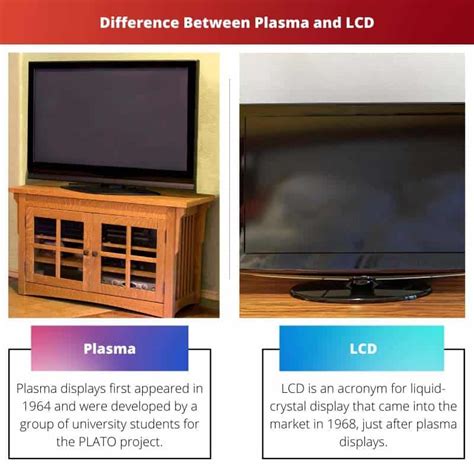 Difference Between Plasma and LCD

Plasma

Plasma displays first appeared in 1964 and were developed by a group of university students for the PLATO project.

LCD

LCD is an acronym for liquid-crystal display that came into the market in 1968, just after plasma displays.